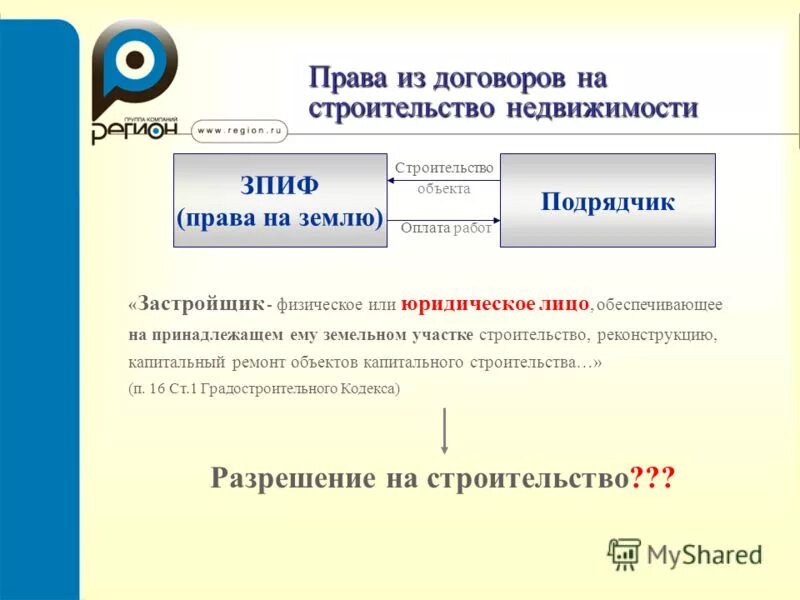 ГРУППА КОМПАНИЙ
РЕГИОН
www.region.ru

Права из договоров на строительство недвижимости

ЗПИФ (права на землю)

Строительство объекта

Оплата работ

Подрядчик

«Застройщик - физическое или юридическое лицо, обеспечивающее на принадлежащем ему земельном участке строительство, реконструкцию, капитальный ремонт объектов капитального строительства…»
(п. 16 Ст.1 Градостроительного Кодекса)

Разрешение на строительство???

MyShared